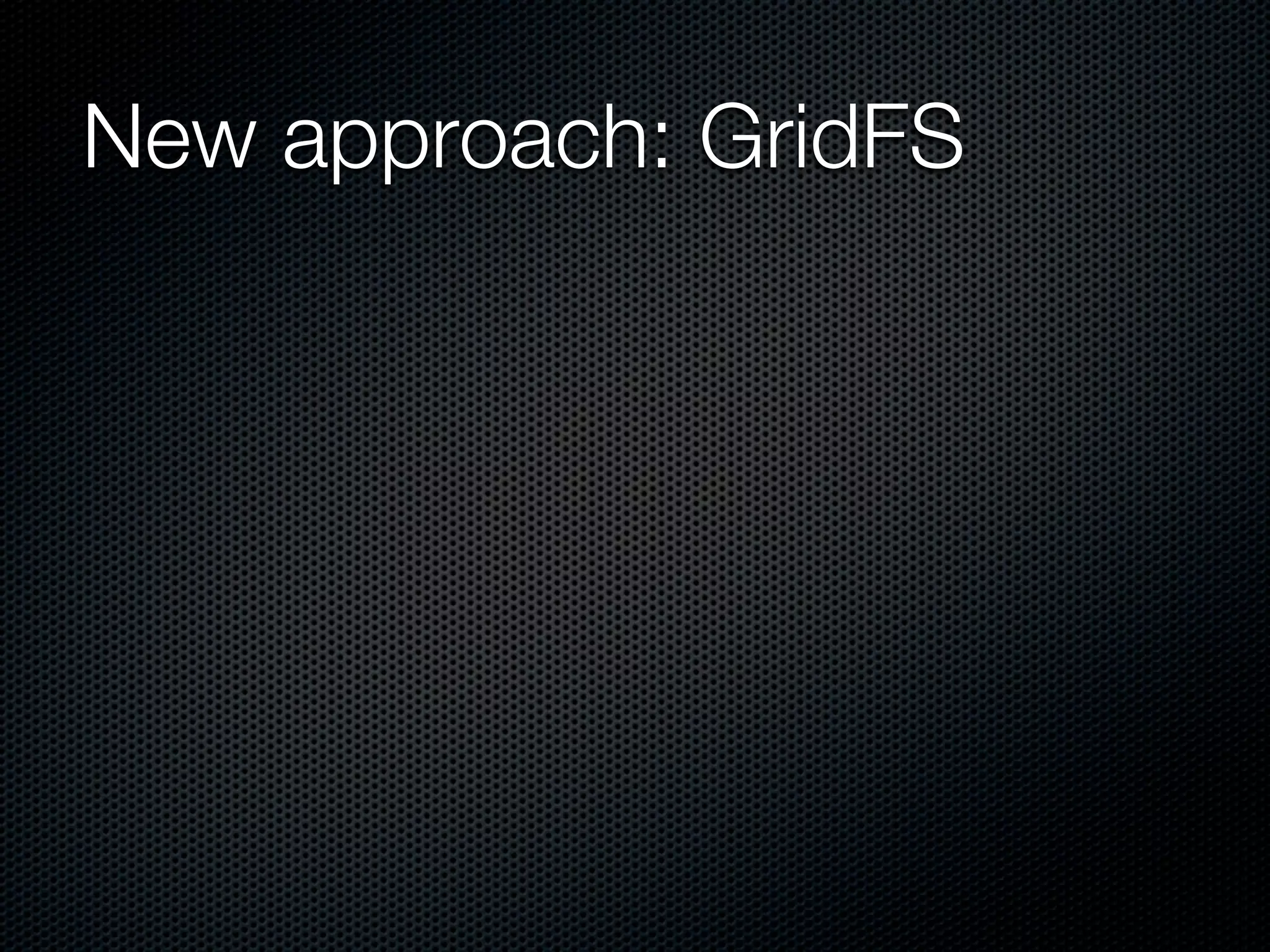 New approach: GridFS